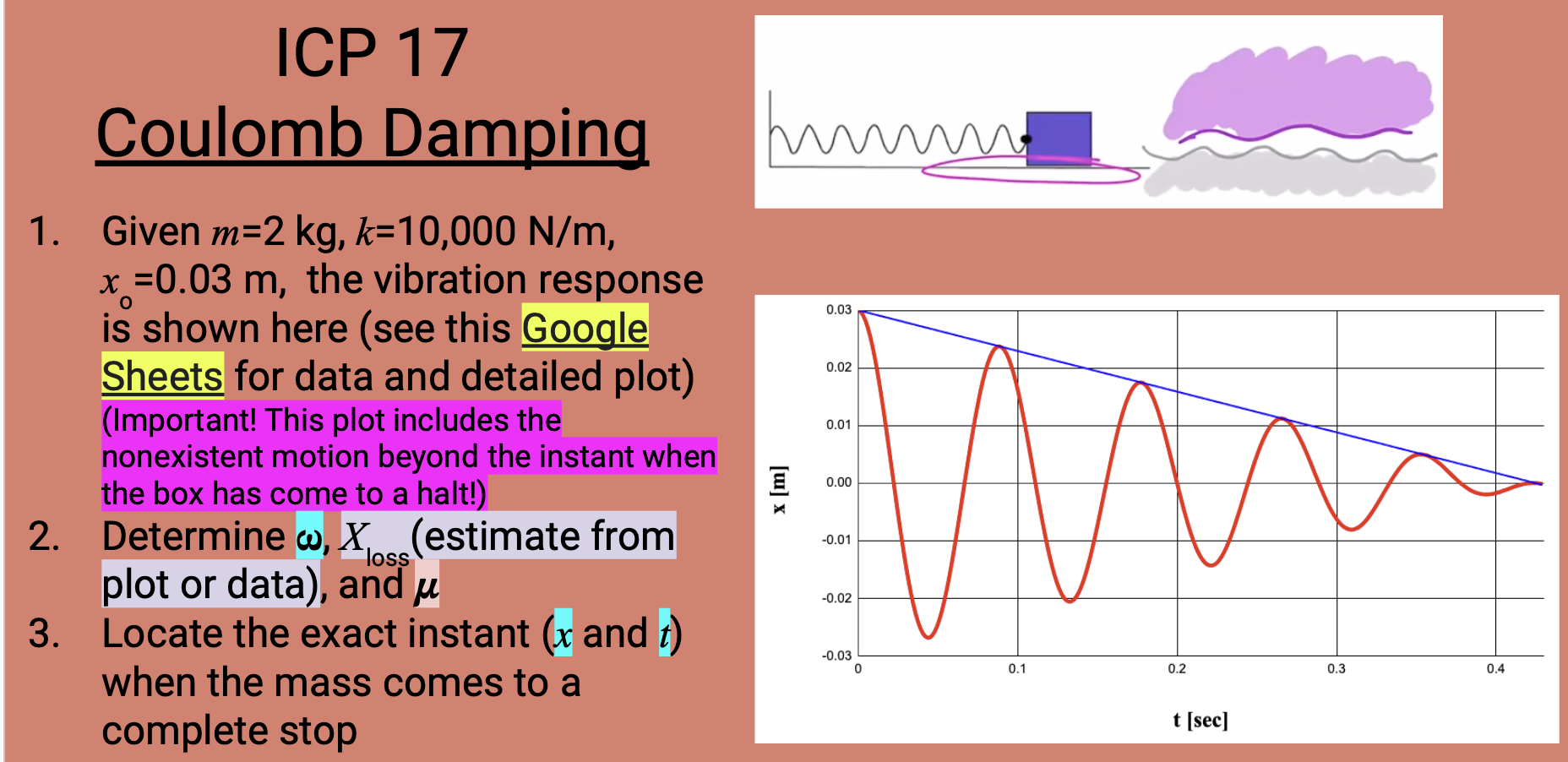 ICP 17
Coulomb Damping

1. Given $m$=2 kg, $k$=10,000 N/m, $x_o$=0.03 m, the vibration response is shown here (see this Google Sheets for data and detailed plot) (Important! This plot includes the nonexistent motion beyond the instant when the box has come to a halt!)
2. Determine $\omega$, $X_{loss}$ (estimate from plot or data), and $\mu$
3. Locate the exact instant ($x$ and $t$) when the mass comes to a complete stop

0.03
0.02
0.01
0.00
-0.01
-0.02
-0.03
x [m]
0
0.1
0.2
0.3
0.4
t [sec]